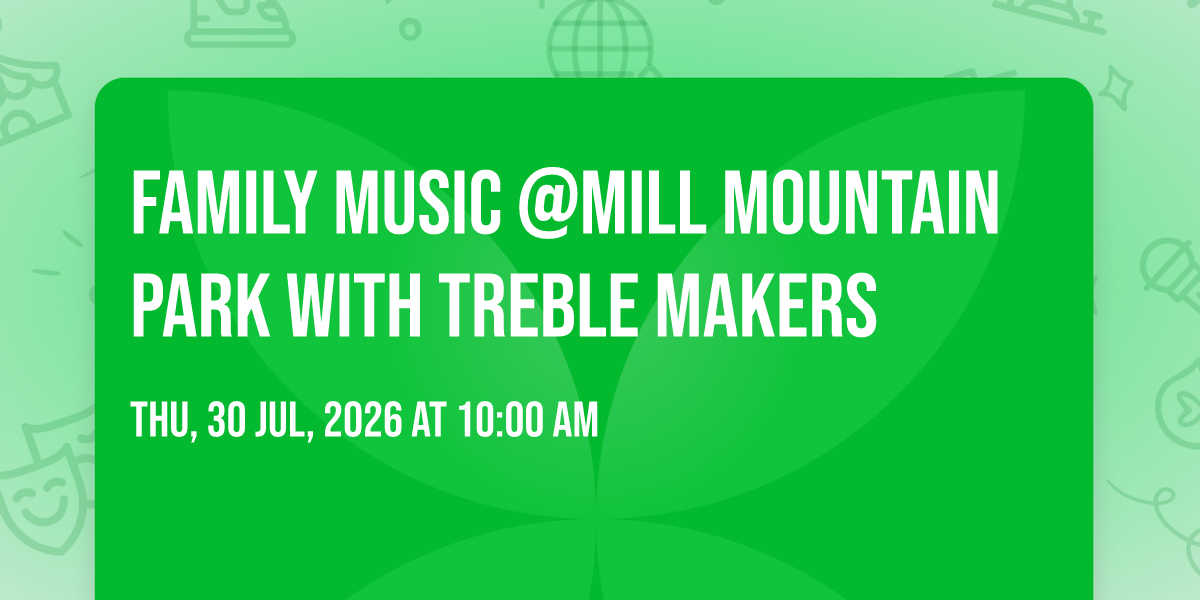 FAMILY MUSIC @MILL MOUNTAIN PARK WITH TREBLE MAKERS

THU, 30 JUL, 2026 AT 10:00 AM